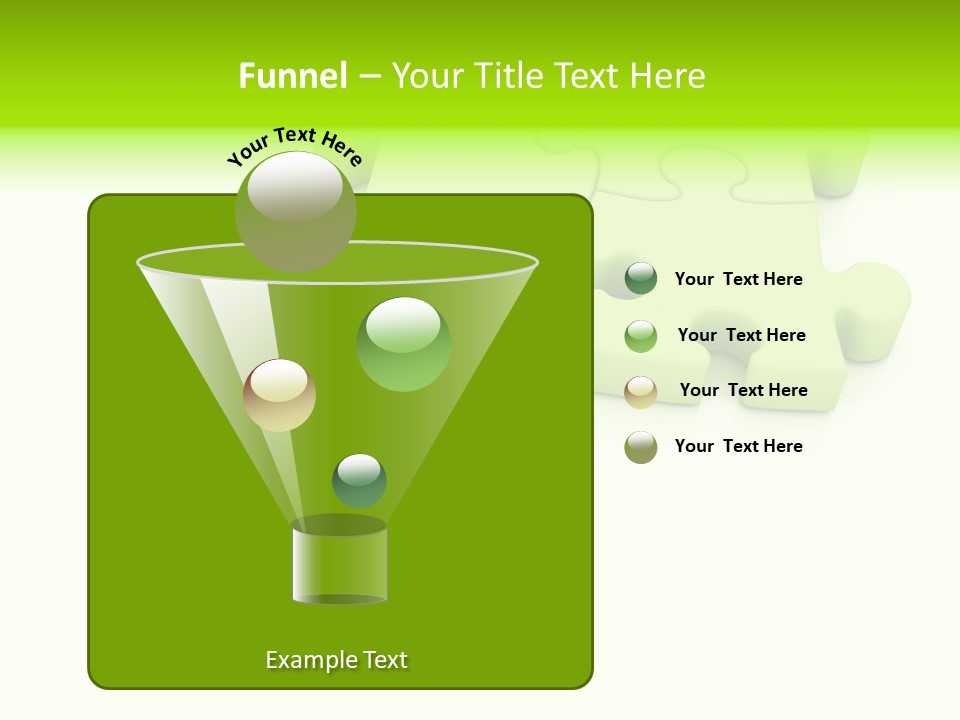 Funnel – Your Title Text Here

Your Text Here

Your Text Here

Your Text Here

Your Text Here

Your Text Here

Example Text